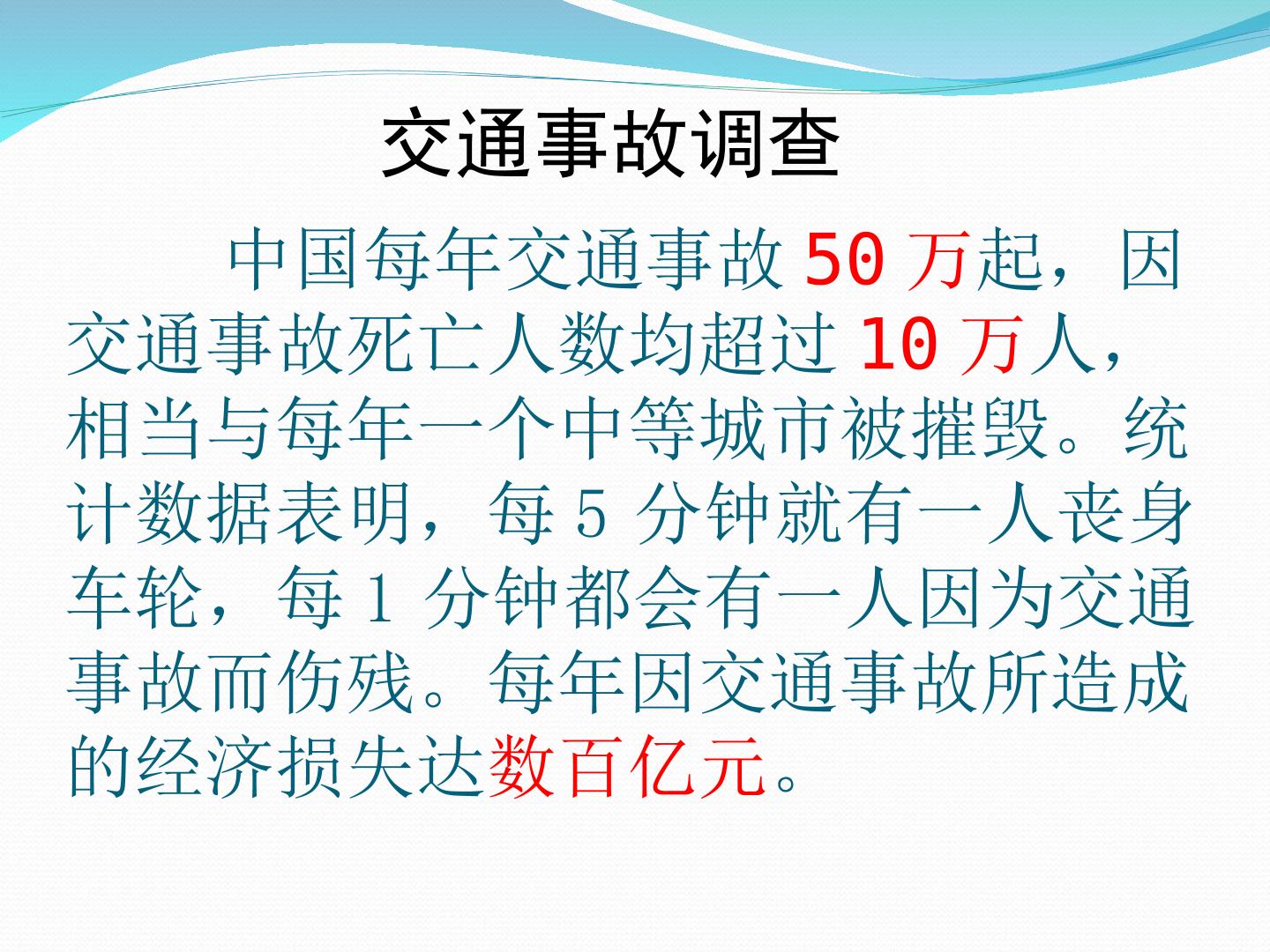 交通事故调查

中国每年交通事故50万起，因交通事故死亡人数均超过10万人，相当与每年一个中等城市被摧毁。统计数据表明，每5分钟就有一人丧身车轮，每1分钟都会有一人因为交通事故而伤残。每年因交通事故所造成的经济损失达数百亿元。